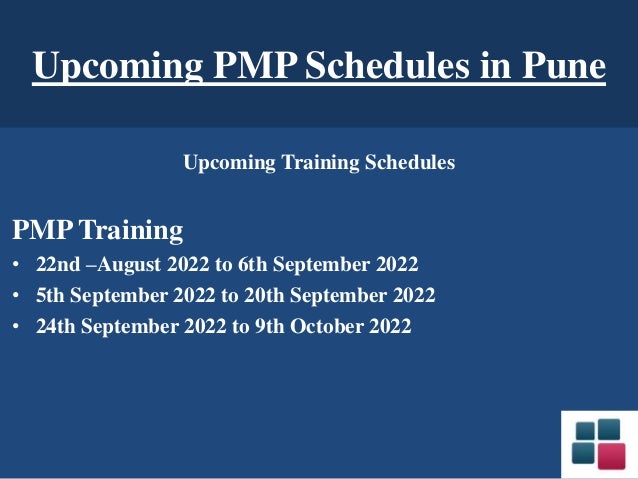 Upcoming PMP Schedules in Pune

Upcoming Training Schedules

PMP Training

• 22nd –August 2022 to 6th September 2022
• 5th September 2022 to 20th September 2022
• 24th September 2022 to 9th October 2022